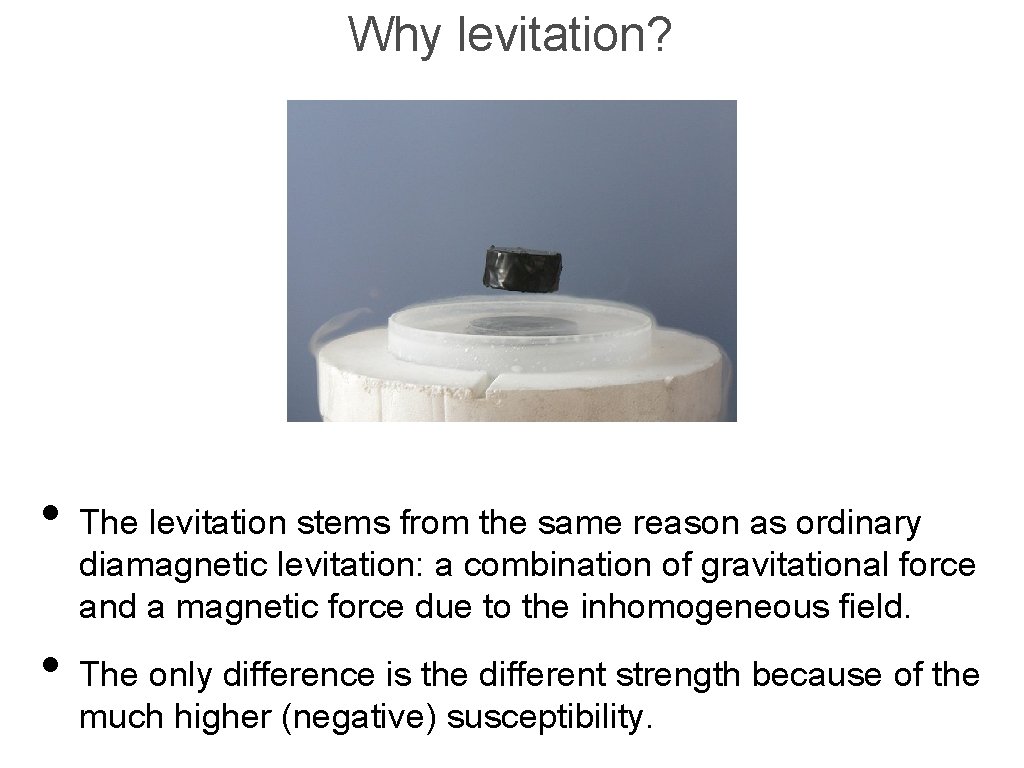 Why levitation?

• The levitation stems from the same reason as ordinary diamagnetic levitation: a combination of gravitational force and a magnetic force due to the inhomogeneous field.

• The only difference is the different strength because of the much higher (negative) susceptibility.